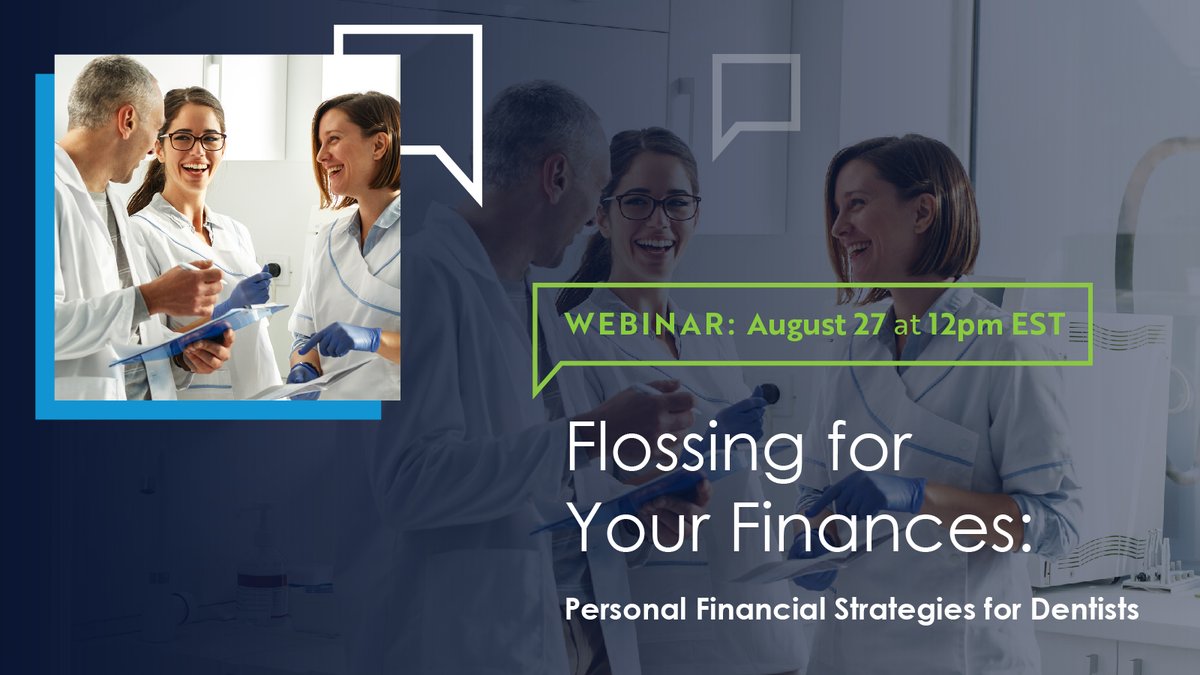 WEBINAR: August 27 at 12pm EST

Flossing for Your Finances:

Personal Financial Strategies for Dentists